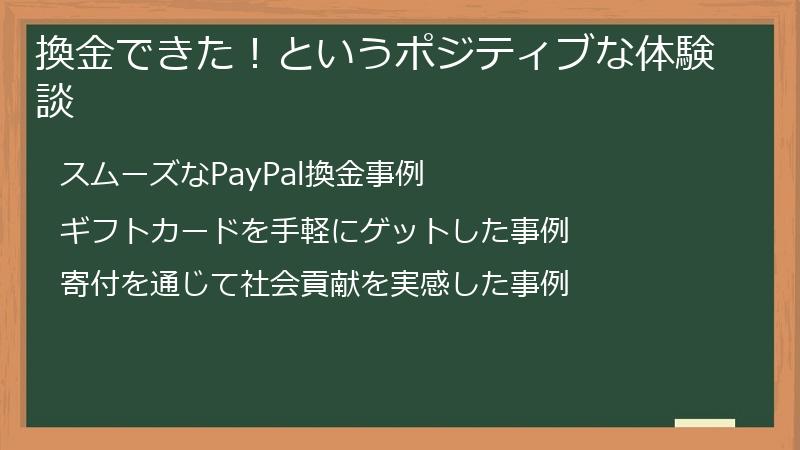 換金できた！というポジティブな体験談

スムーズなPayPal換金事例

ギフトカードを手軽にゲットした事例

寄付を通じて社会貢献を実感した事例